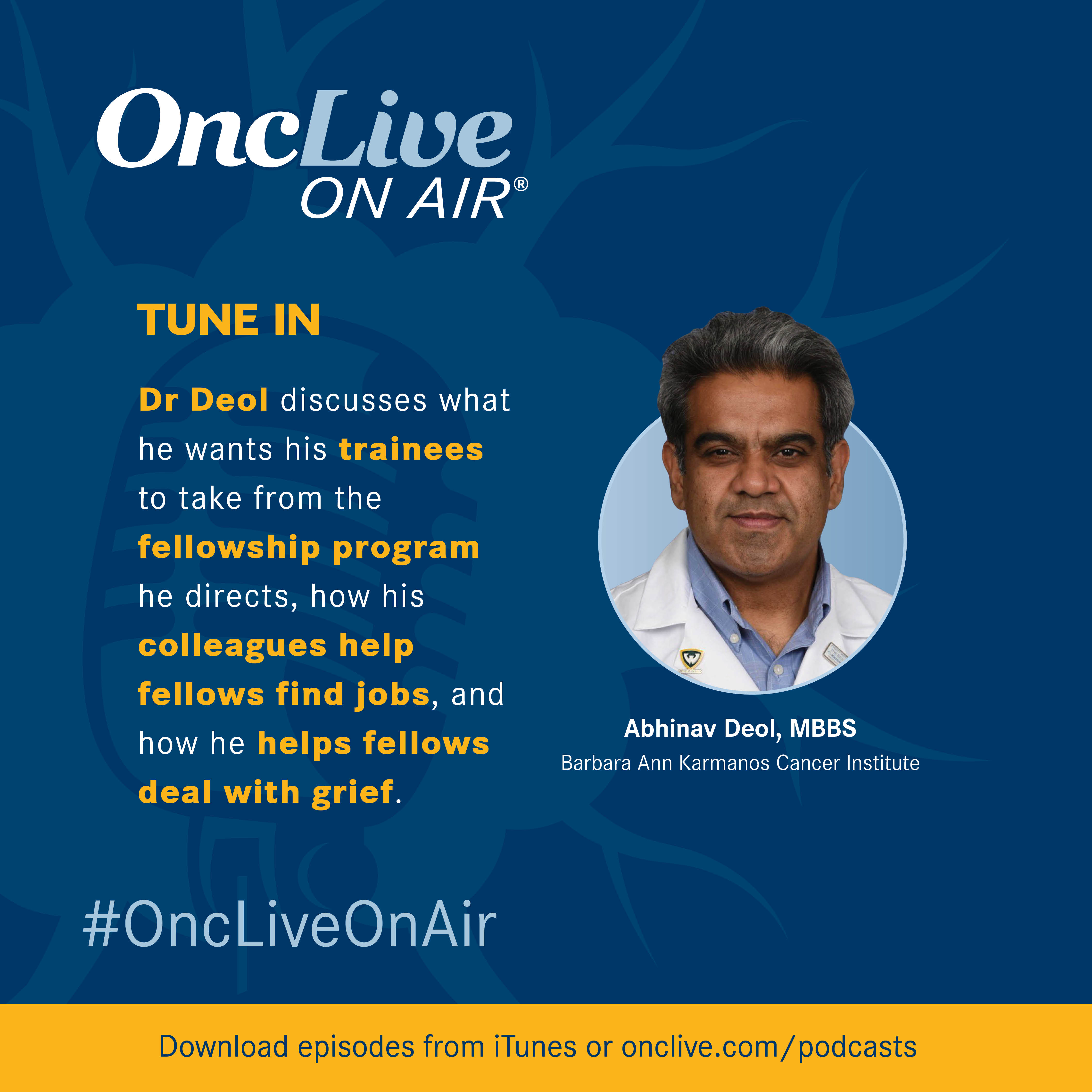 OncLive
ON AIR®

TUNE IN

Dr Deol discusses what he wants his trainees to take from the fellowship program he directs, how his colleagues help fellows find jobs, and how he helps fellows deal with grief.

Abhinav Deol, MBBS
Barbara Ann Karmanos Cancer Institute

#OncLiveOnAir

Download episodes from iTunes or onclive.com/podcasts